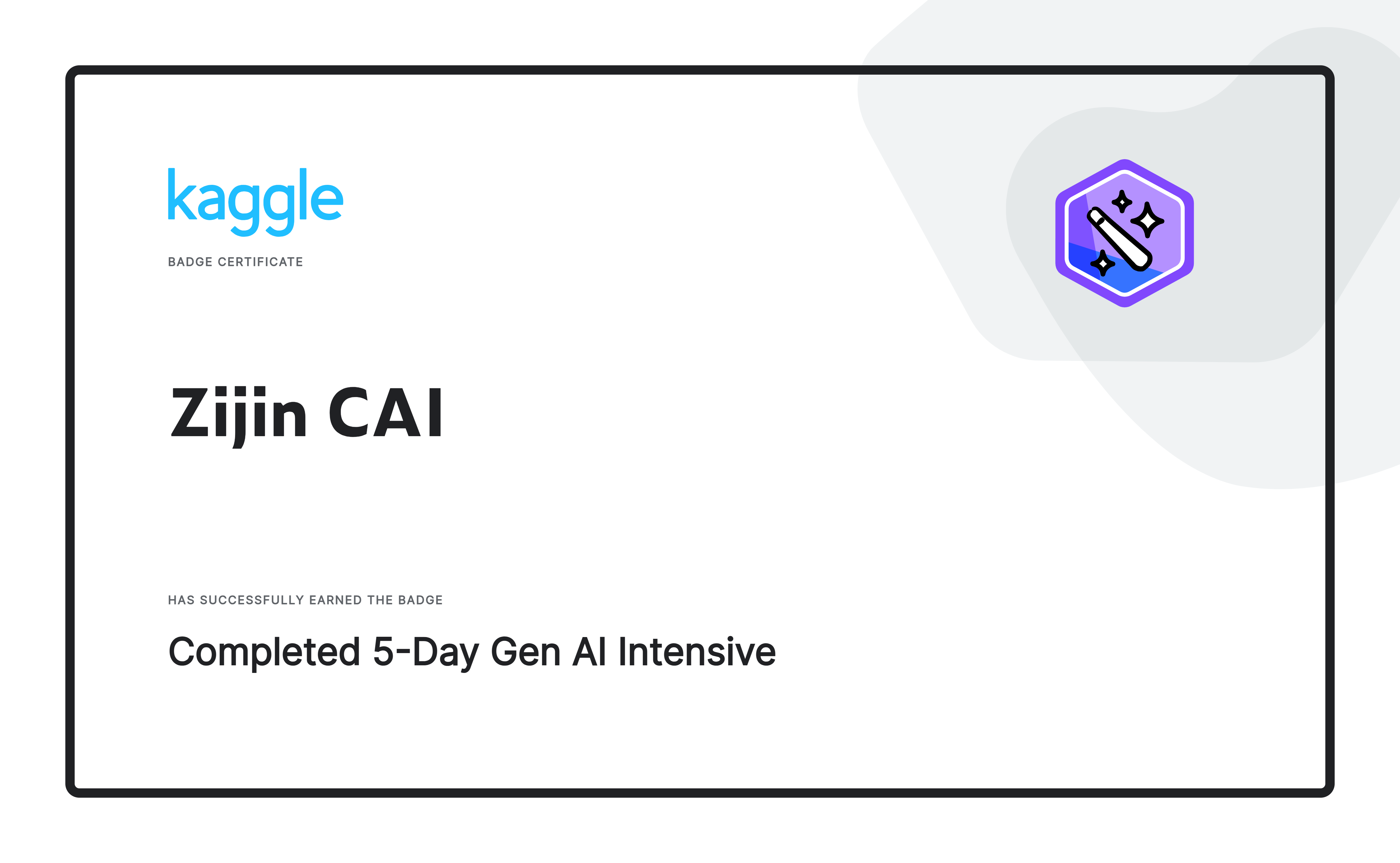 kaggle

BADGE CERTIFICATE

Zijin CAI

HAS SUCCESSFULLY EARNED THE BADGE

Completed 5-Day Gen AI Intensive